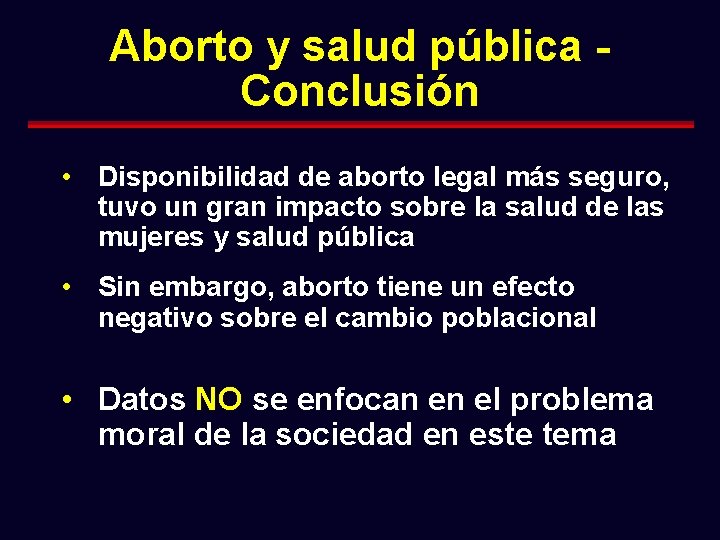 Aborto y salud pública - Conclusión

• Disponibilidad de aborto legal más seguro, tuvo un gran impacto sobre la salud de las mujeres y salud pública

• Sin embargo, aborto tiene un efecto negativo sobre el cambio poblacional

• Datos NO se enfocan en el problema moral de la sociedad en este tema